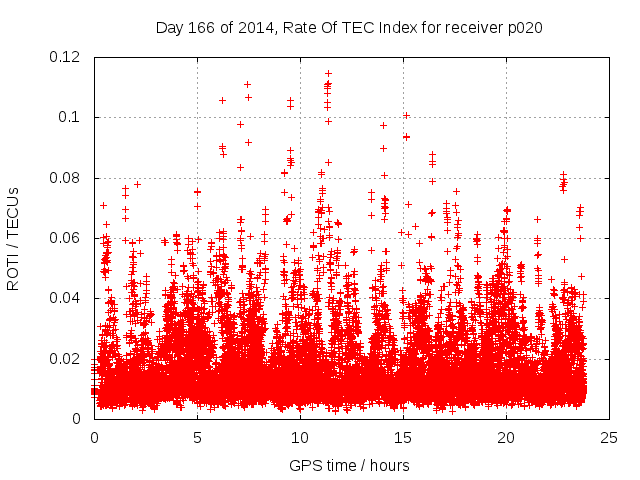 Day 166 of 2014, Rate Of TEC Index for receiver p020

ROTI / TECUs

0.12
0.1
0.08
0.06
0.04
0.02
0

0
5
10
15
20
25

GPS time / hours